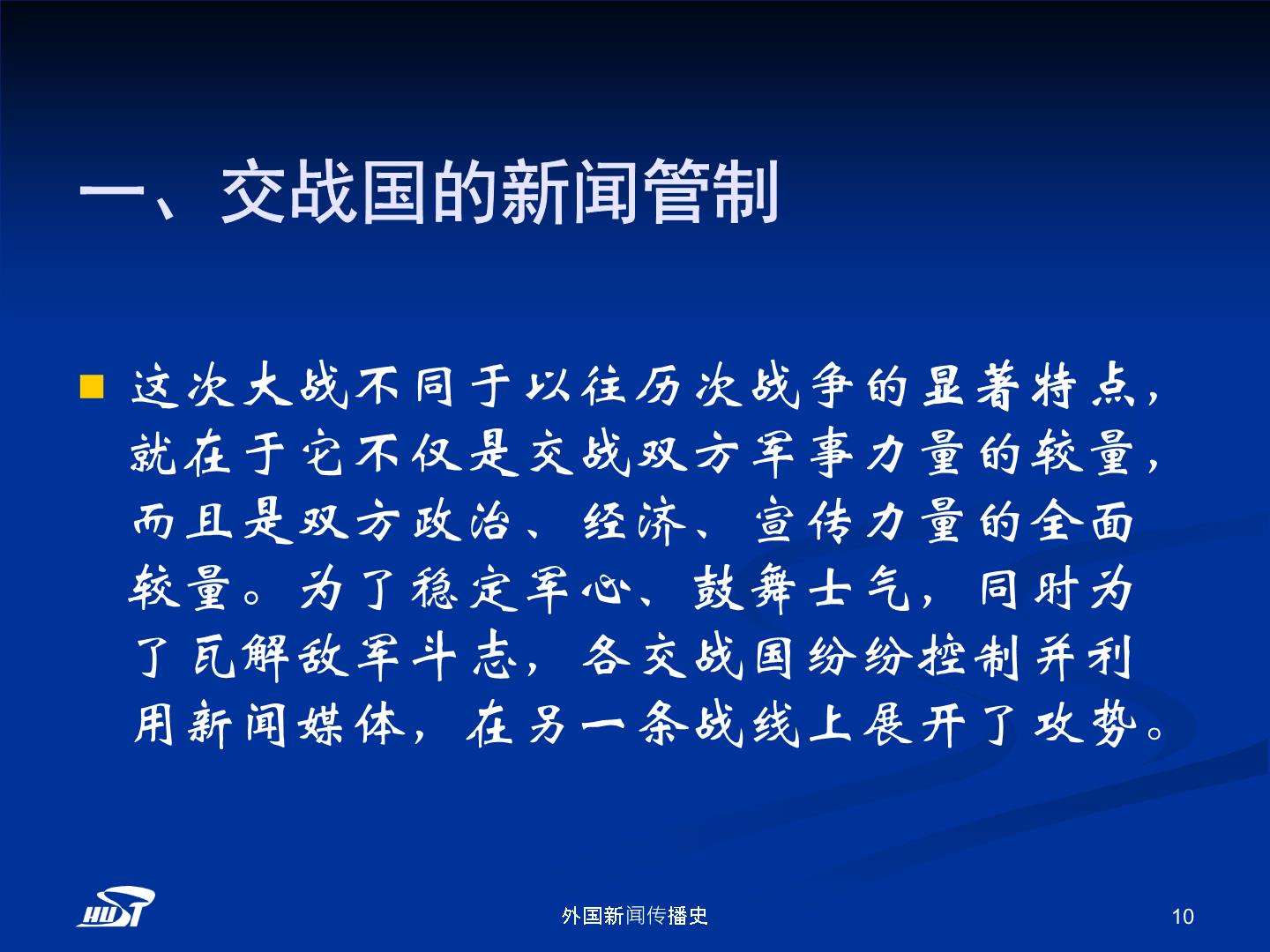 一、交战国的新闻管制

这次大战不同于以往历次战争的显著特点，就在于它不仅是交战双方军事力量的较量，而且是双方政治、经济、宣传力量的全面较量。为了稳定军心、鼓舞士气，同时为了瓦解敌军斗志，各交战国纷纷控制并利用新闻媒体，在另一条战线上展开了攻势。

HUST

外国新闻传播史

10